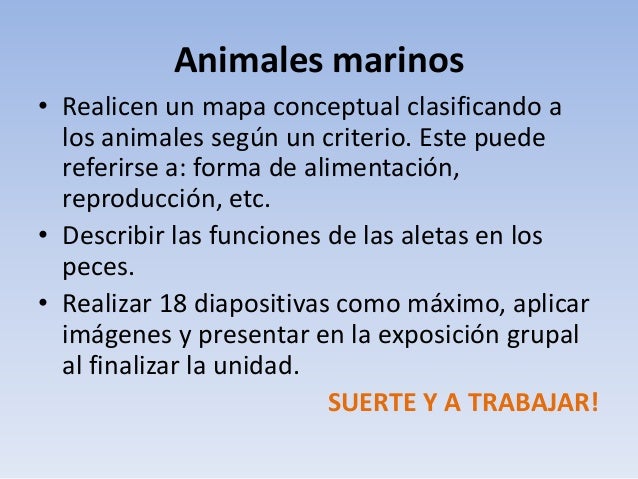 Animales marinos

• Realicen un mapa conceptual clasificando a los animales según un criterio. Este puede referirse a: forma de alimentación, reproducción, etc.
• Describir las funciones de las aletas en los peces.
• Realizar 18 diapositivas como máximo, aplicar imágenes y presentar en la exposición grupal al finalizar la unidad.

SUERTE Y A TRABAJAR!